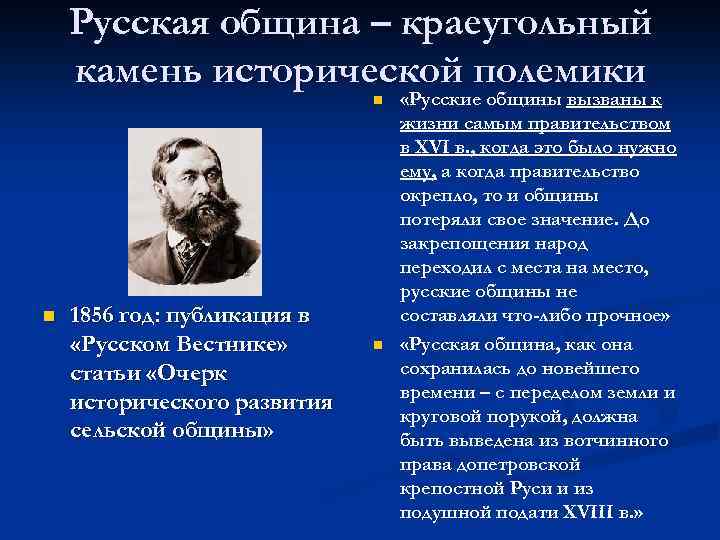 Русская община – краеугольный камень исторической полемики

1856 год: публикация в «Русском Вестнике» статьи «Очерк исторического развития сельской общины»

«Русские общины вызваны к жизни самым правительством в XVI в., когда это было нужно ему, а когда правительство окрепло, то и общины потеряли свое значение. До закрепощения народ переходил с места на место, русские общины не составляли что-либо прочное»

«Русская община, как она сохранилась до новейшего времени – с переделом земли и круговой порукой, должна быть выведена из вотчинного права допетровской крепостной Руси и из подушной подати XVIII в.»